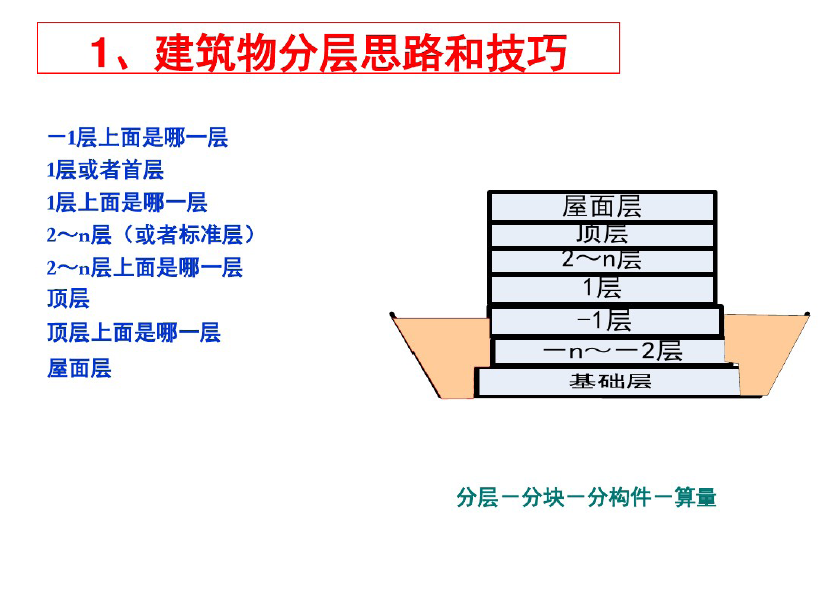 1、建筑物分层思路和技巧

－1层上面是哪一层
1层或者首层
1层上面是哪一层
2～n层（或者标准层）
2～n层上面是哪一层
顶层
顶层上面是哪一层
屋面层

屋面层
顶层
2～n层
1层
－1层
－n～－2层
基础层

分层－分块－分构件－算量